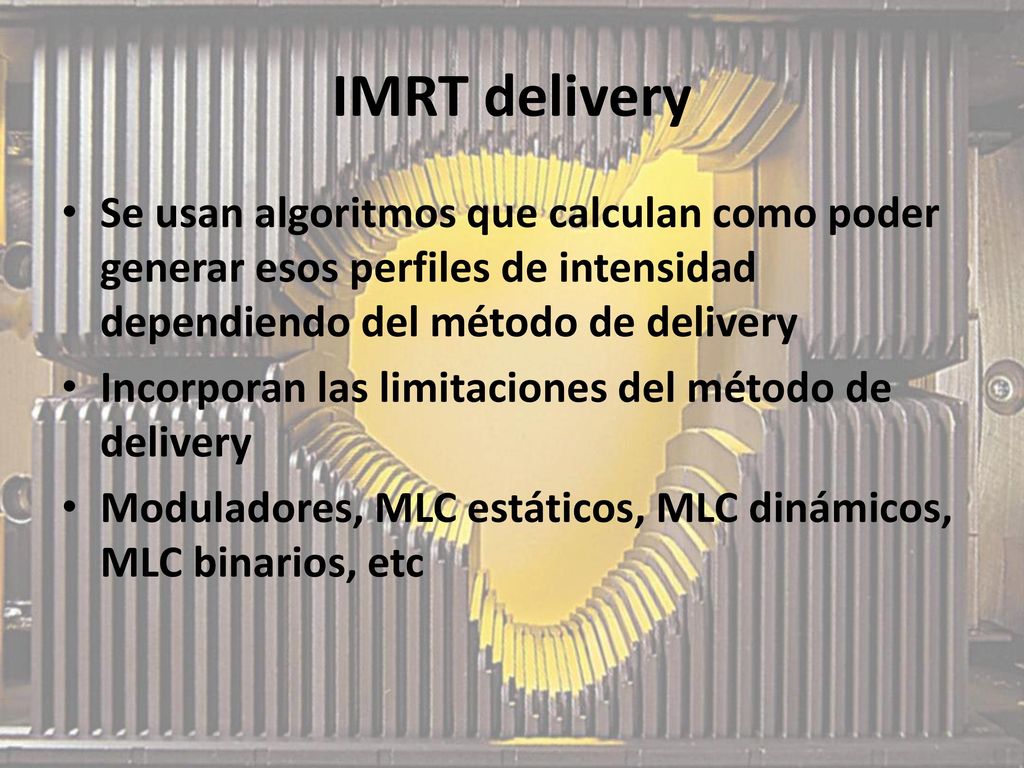 IMRT delivery

• Se usan algoritmos que calculan como poder generar esos perfiles de intensidad dependiendo del método de delivery
• Incorporan las limitaciones del método de delivery
• Moduladores, MLC estáticos, MLC dinámicos, MLC binarios, etc